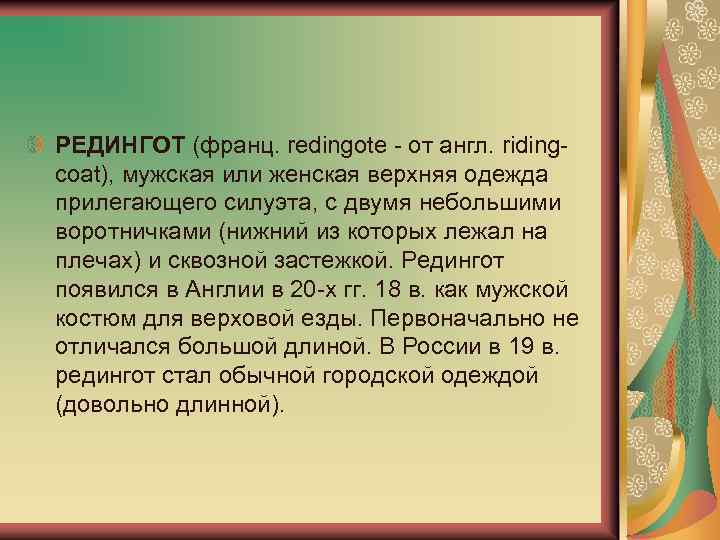 РЕДИНГОТ (франц. redingote - от англ. riding-coat), мужская или женская верхняя одежда прилегающего силуэта, с двумя небольшими воротничками (нижний из которых лежал на плечах) и сквозной застежкой. Редингот появился в Англии в 20-х гг. 18 в. как мужской костюм для верховой езды. Первоначально не отличался большой длиной. В России в 19 в. редингот стал обычной городской одеждой (довольно длинной).